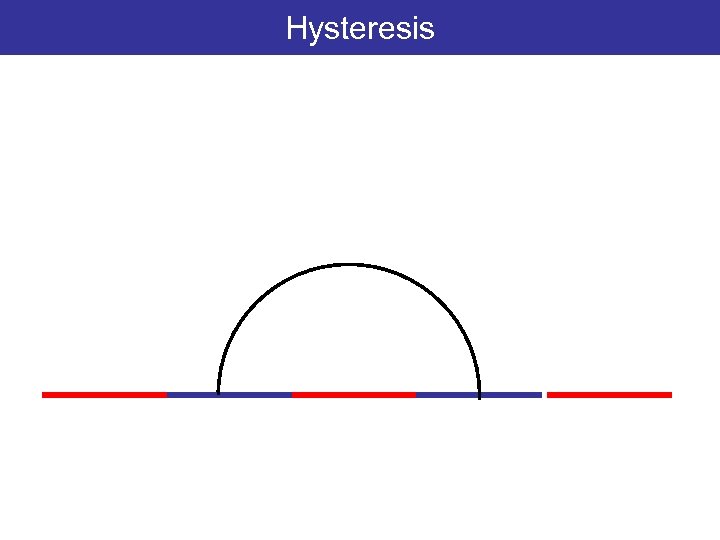 Hysteresis